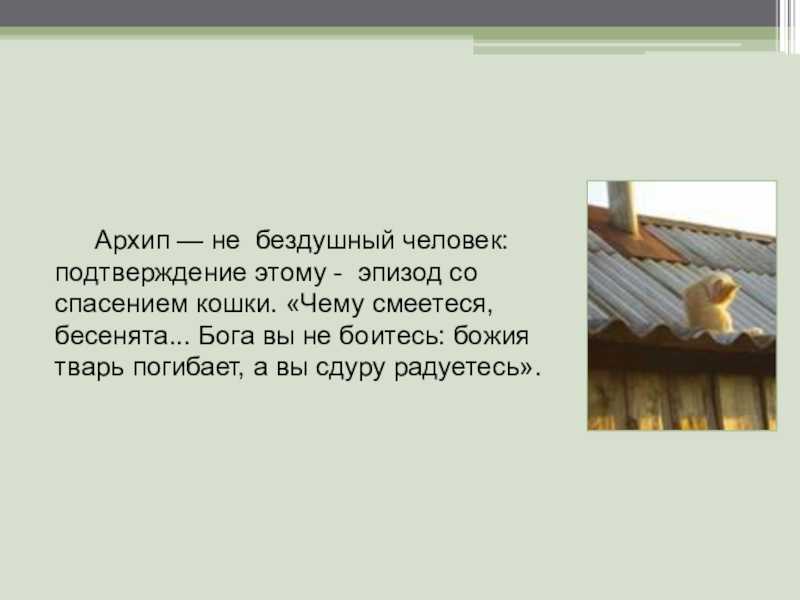 Архип — не бездушный человек: подтверждение этому - эпизод со спасением кошки. «Чему смеетеся, бесенята... Бога вы не боитесь: божия тварь погибает, а вы сдуру радуетесь».